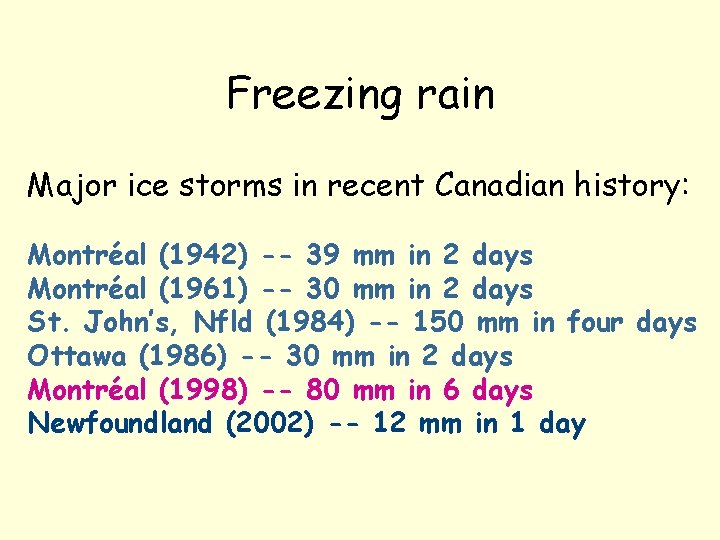 Freezing rain

Major ice storms in recent Canadian history:

Montréal (1942) -- 39 mm in 2 days
Montréal (1961) -- 30 mm in 2 days
St. John's, Nfld (1984) -- 150 mm in four days
Ottawa (1986) -- 30 mm in 2 days
Montréal (1998) -- 80 mm in 6 days
Newfoundland (2002) -- 12 mm in 1 day